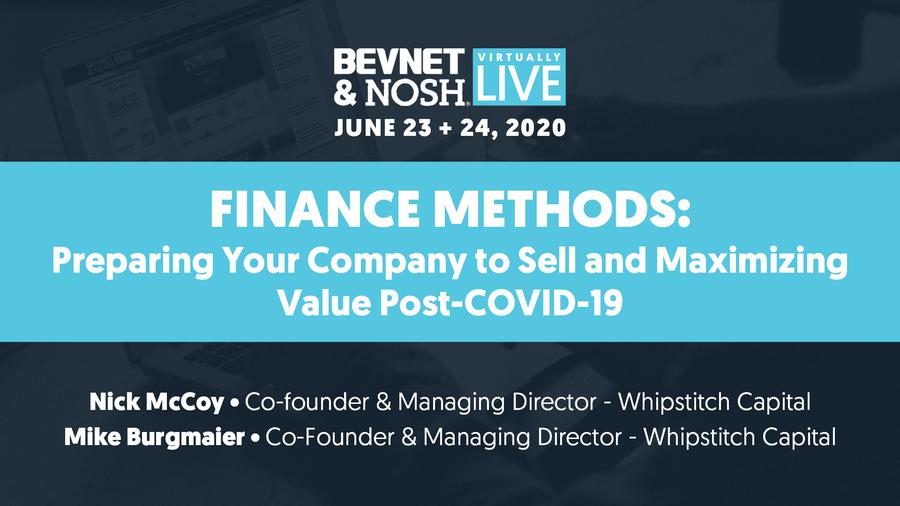 BEVNET & NOSH VIRTUALLY LIVE
JUNE 23 + 24, 2020

FINANCE METHODS:
Preparing Your Company to Sell and Maximizing Value Post-COVID-19

Nick McCoy • Co-founder & Managing Director - Whipstitch Capital
Mike Burgmaier • Co-Founder & Managing Director - Whipstitch Capital